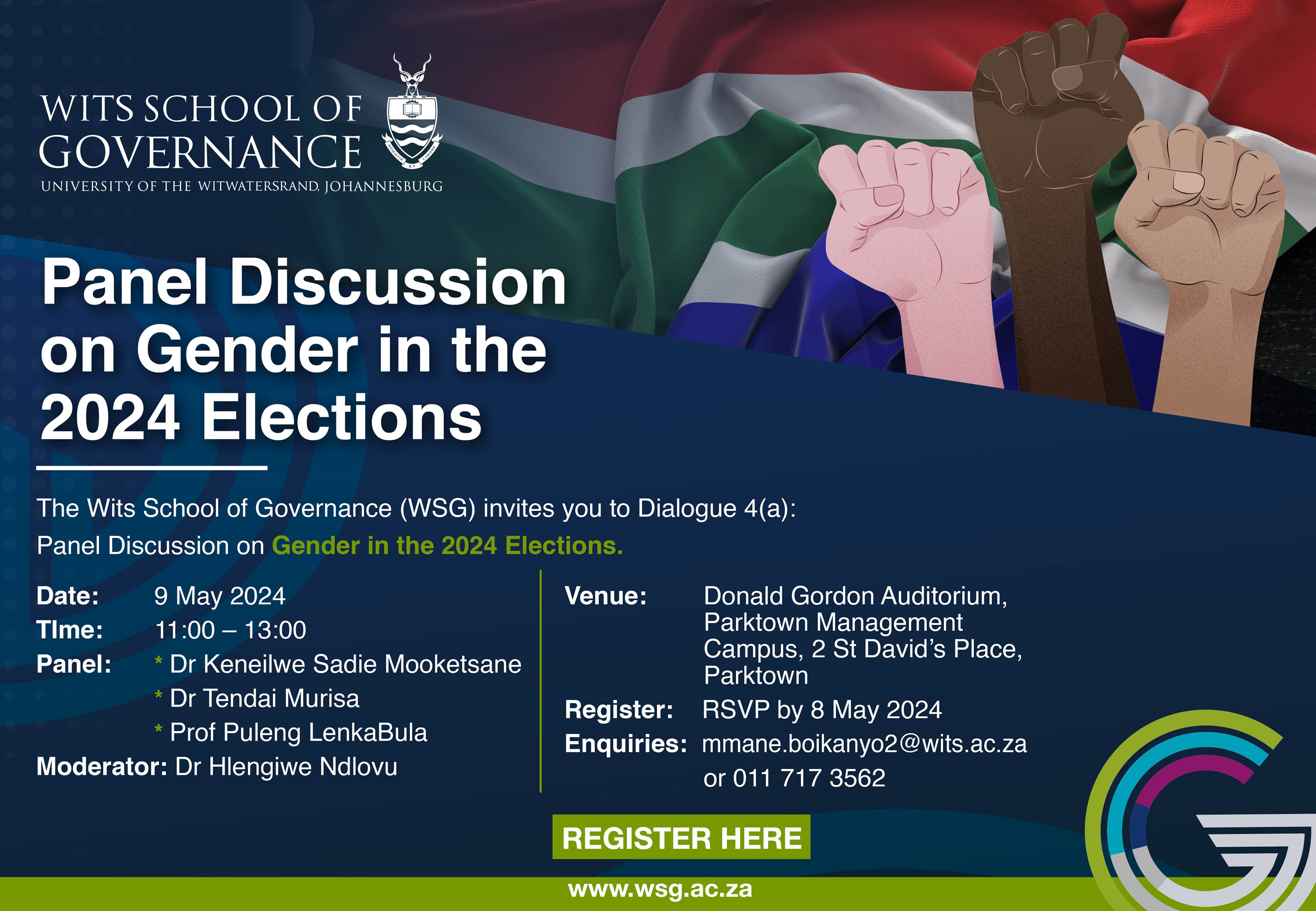 WITS SCHOOL OF GOVERNANCE
UNIVERSITY OF THE WITWATERSRAND, JOHANNESBURG

Panel Discussion on Gender in the 2024 Elections

The Wits School of Governance (WSG) invites you to Dialogue 4(a): Panel Discussion on Gender in the 2024 Elections.

Date: 9 May 2024
TIme: 11:00 – 13:00
Panel: * Dr Keneilwe Sadie Mooketsane
* Dr Tendai Murisa
* Prof Puleng LenkaBula
Moderator: Dr Hlengiwe Ndlovu

Venue: Donald Gordon Auditorium, Parktown Management Campus, 2 St David's Place, Parktown
Register: RSVP by 8 May 2024
Enquiries: mmane.boikanyo2@wits.ac.za or 011 717 3562

REGISTER HERE

www.wsg.ac.za